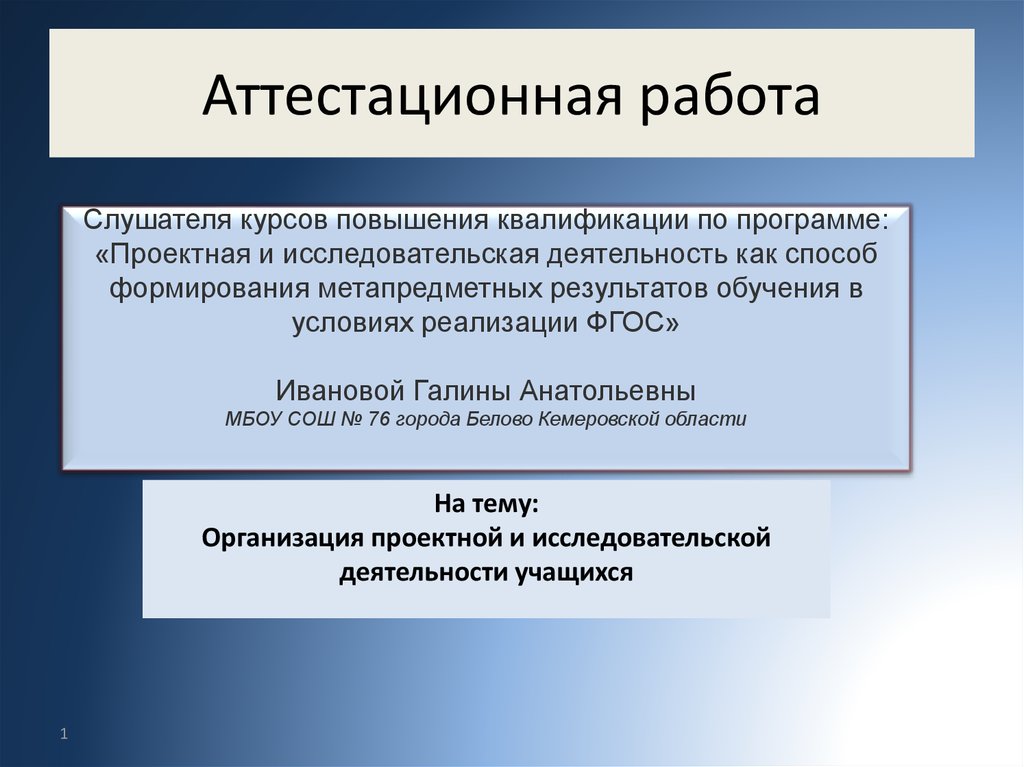 Аттестационная работа

Слушателя курсов повышения квалификации по программе: «Проектная и исследовательская деятельность как способ формирования метапредметных результатов обучения в условиях реализации ФГОС»

Ивановой Галины Анатольевны
МБОУ СОШ № 76 города Белово Кемеровской области

На тему:
Организация проектной и исследовательской деятельности учащихся

1